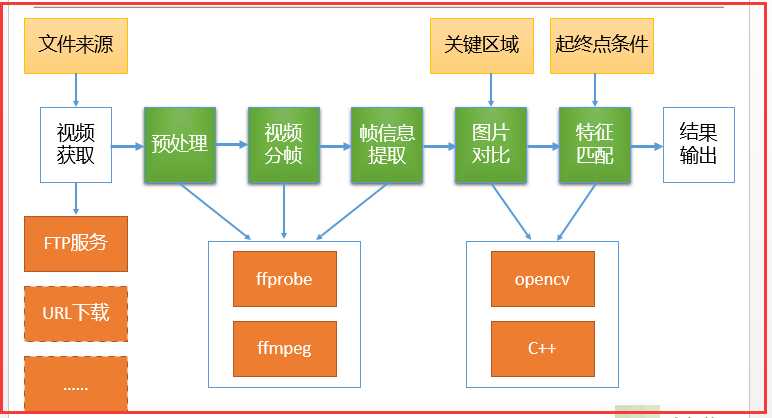 文件来源

关键区域

起终点条件

视频获取

预处理

视频分帧

帧信息提取

图片对比

特征匹配

结果输出

FTP服务

URL下载

......

ffprobe

ffmpeg

opencv

C++